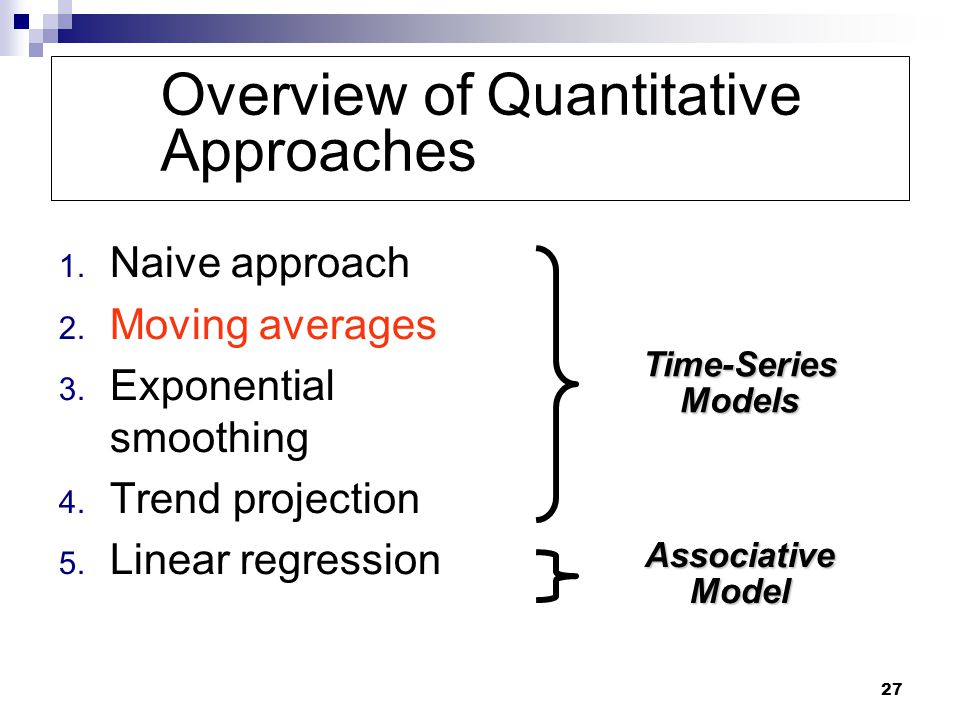 Overview of Quantitative Approaches

1. Naive approach
2. Moving averages
3. Exponential smoothing
4. Trend projection
5. Linear regression

Time-Series Models

Associative Model

27